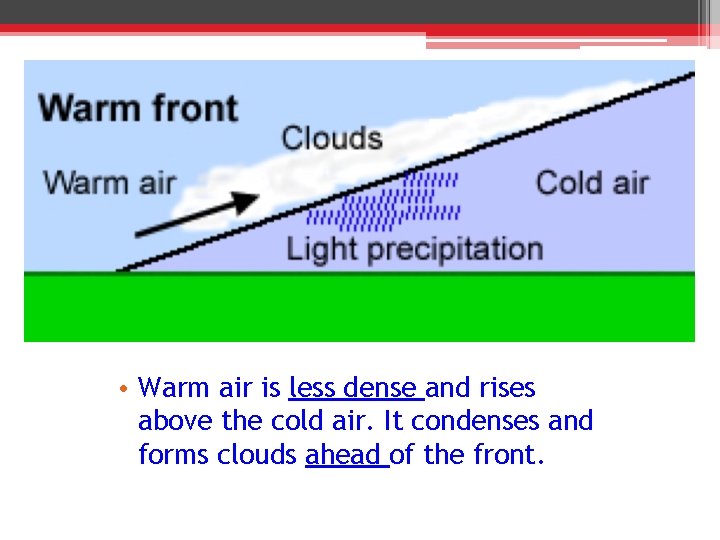 Warm front

Clouds

Warm air

Cold air

Light precipitation

• Warm air is less dense and rises above the cold air. It condenses and forms clouds ahead of the front.